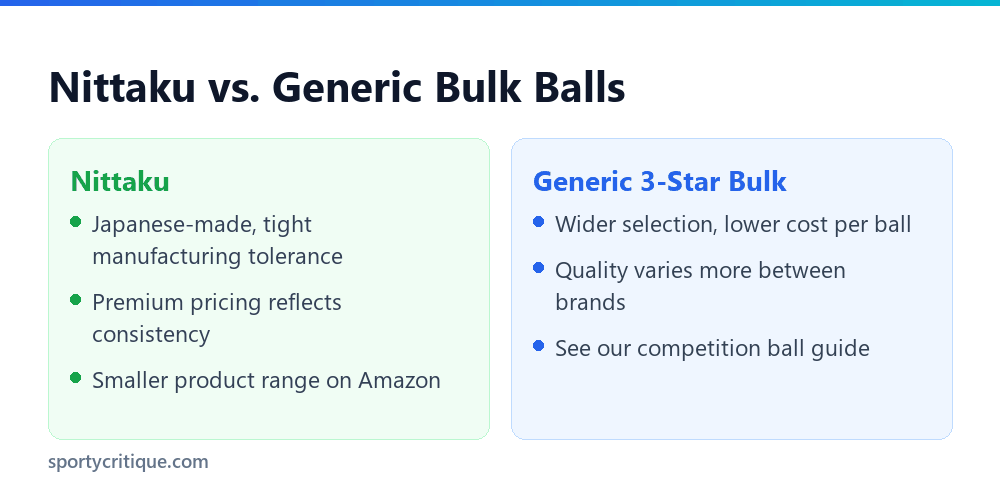 Nittaku vs. Generic Bulk Balls

Nittaku
- Japanese-made, tight manufacturing tolerance
- Premium pricing reflects consistency
- Smaller product range on Amazon

Generic 3-Star Bulk
- Wider selection, lower cost per ball
- Quality varies more between brands
- See our competition ball guide

sportycritique.com